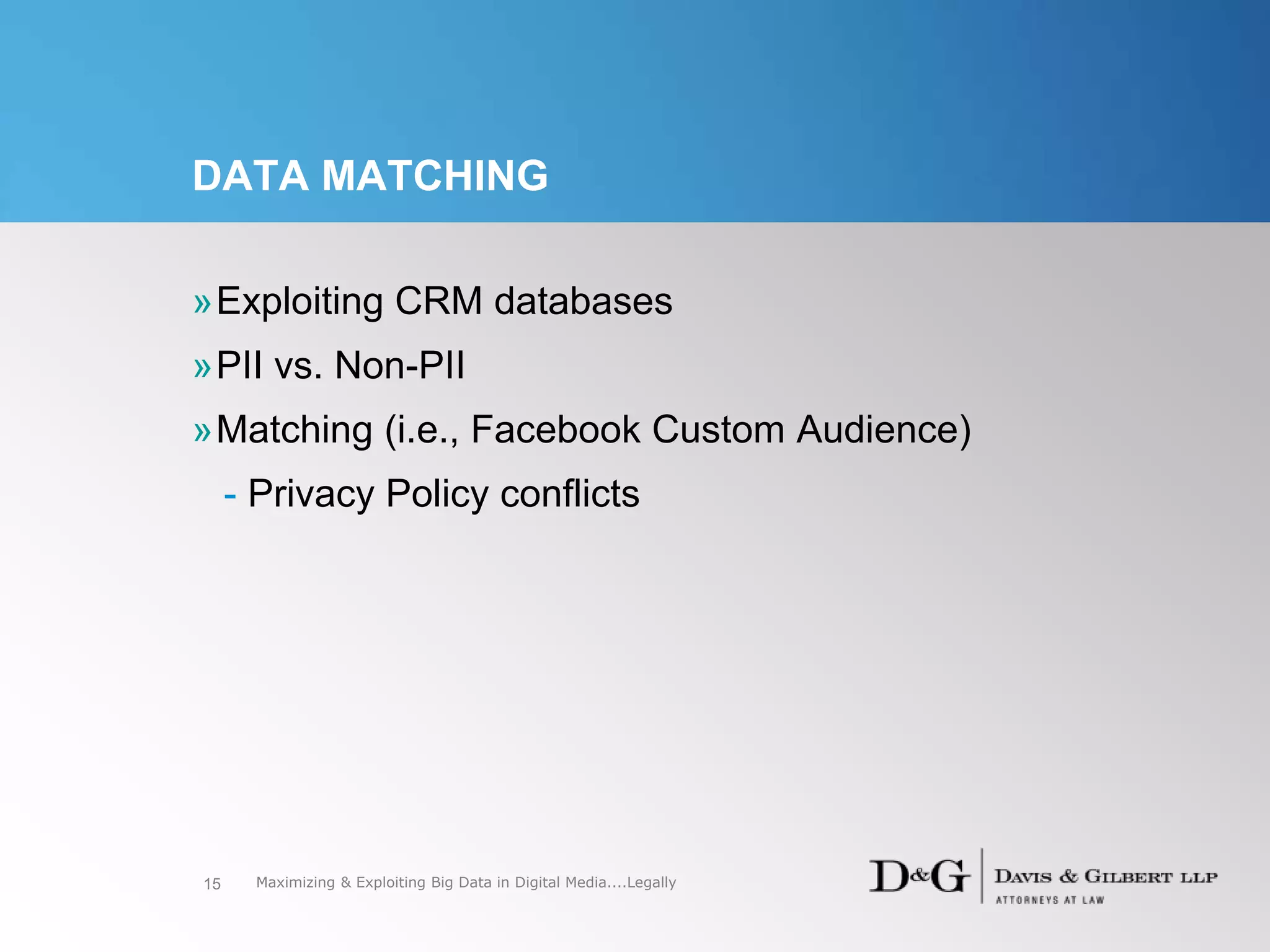 DATA MATCHING

» Exploiting CRM databases

» PII vs. Non-PII

» Matching (i.e., Facebook Custom Audience)

- Privacy Policy conflicts

15 Maximizing & Exploiting Big Data in Digital Media....Legally

D&G DAVIS & GILBERT LLP
ATTORNEYS AT LAW